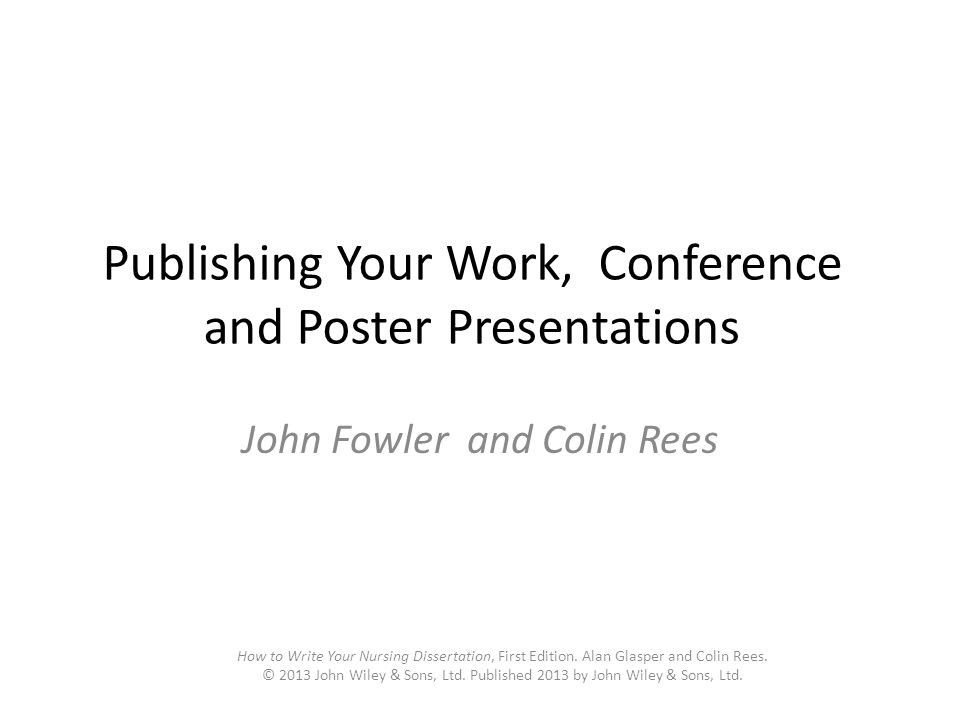 Publishing Your Work, Conference and Poster Presentations

John Fowler and Colin Rees

How to Write Your Nursing Dissertation, First Edition. Alan Glasper and Colin Rees.
© 2013 John Wiley & Sons, Ltd. Published 2013 by John Wiley & Sons, Ltd.